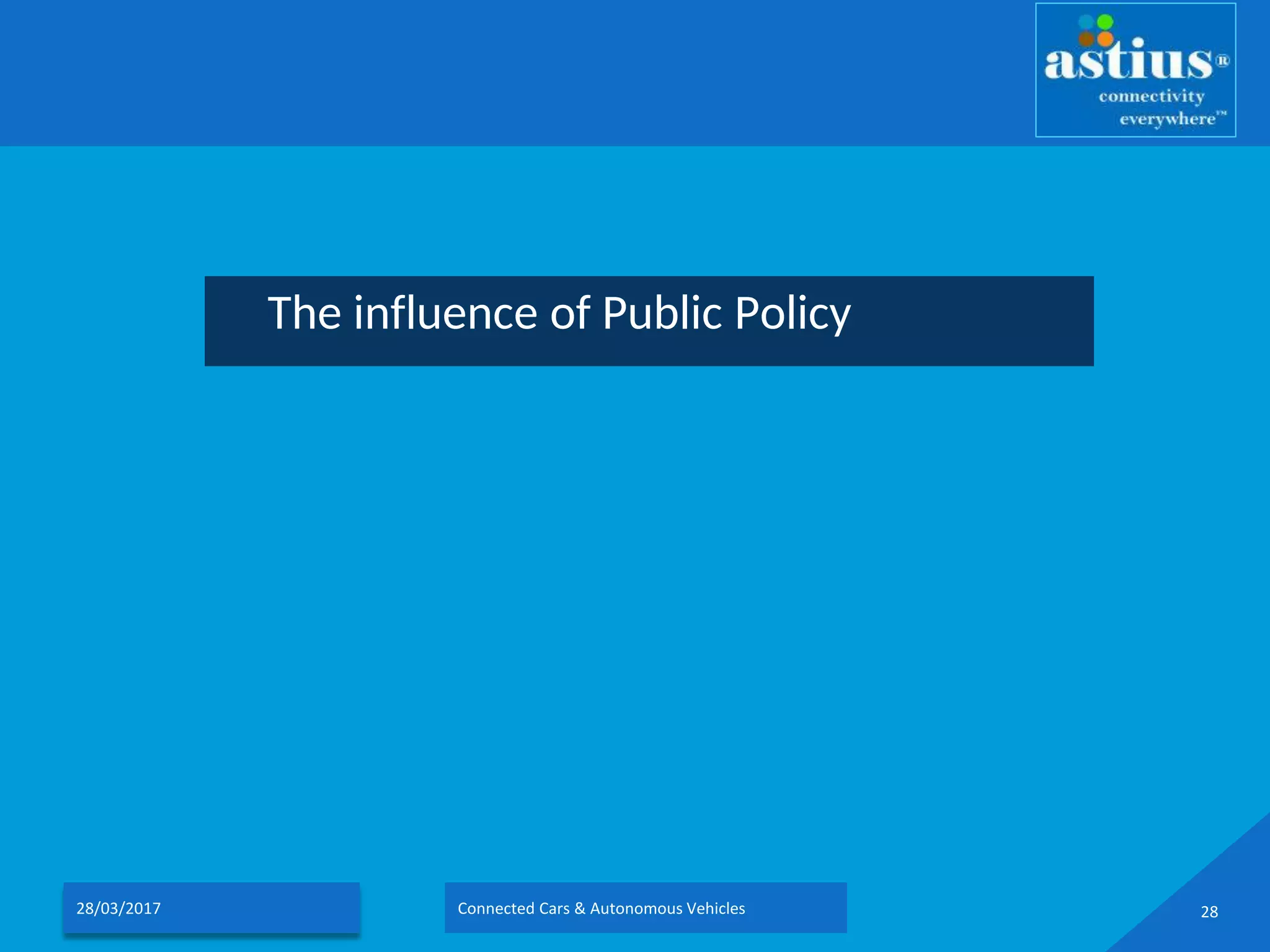 astius®
connectivity everywhere™

The influence of Public Policy

28/03/2017

Connected Cars & Autonomous Vehicles

28